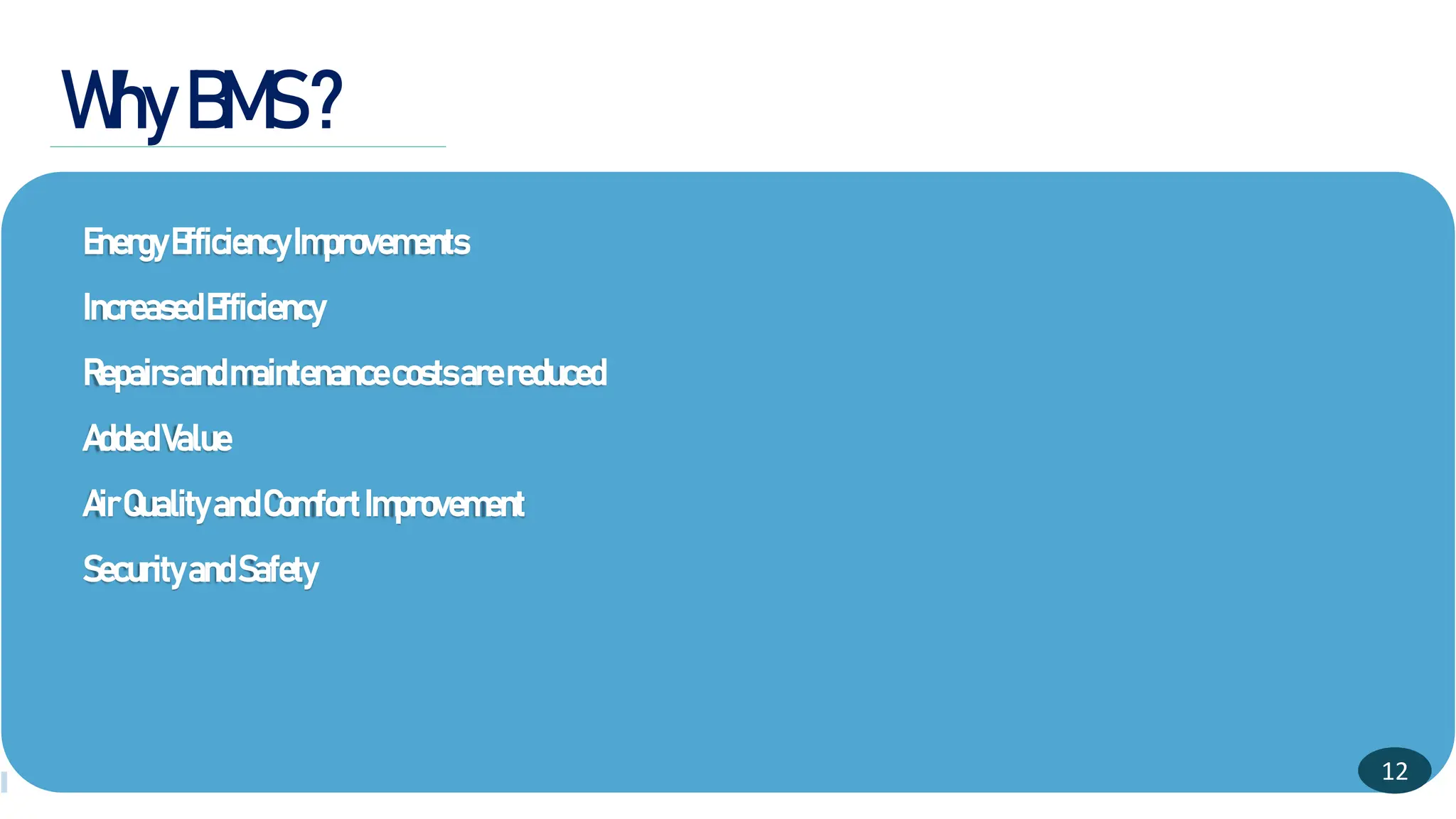 Why BMS?

Energy Efficiency Improvements

Increased Efficiency

Repairs and maintenance costs are reduced

Added Value

Air Quality and Comfort Improvement

Security and Safety

12